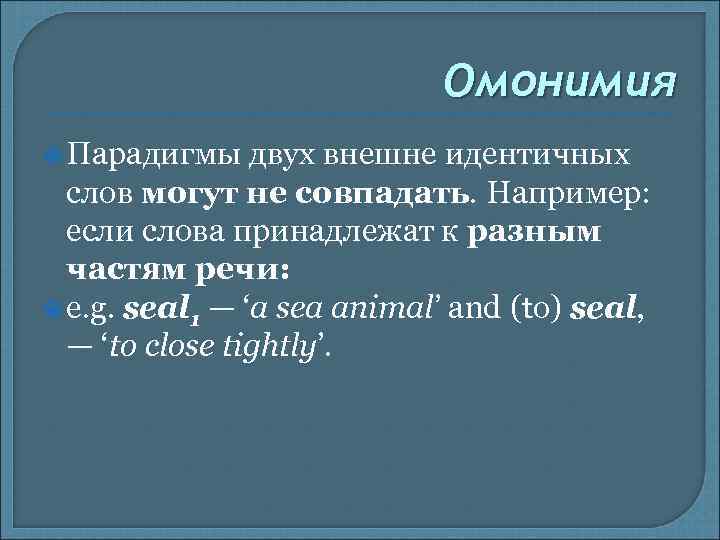 Омонимия

Парадигмы двух внешне идентичных слов могут не совпадать. Например: если слова принадлежат к разным частям речи:

e.g. seal$_1$ — ‘a sea animal’ and (to) seal, — ‘to close tightly’.